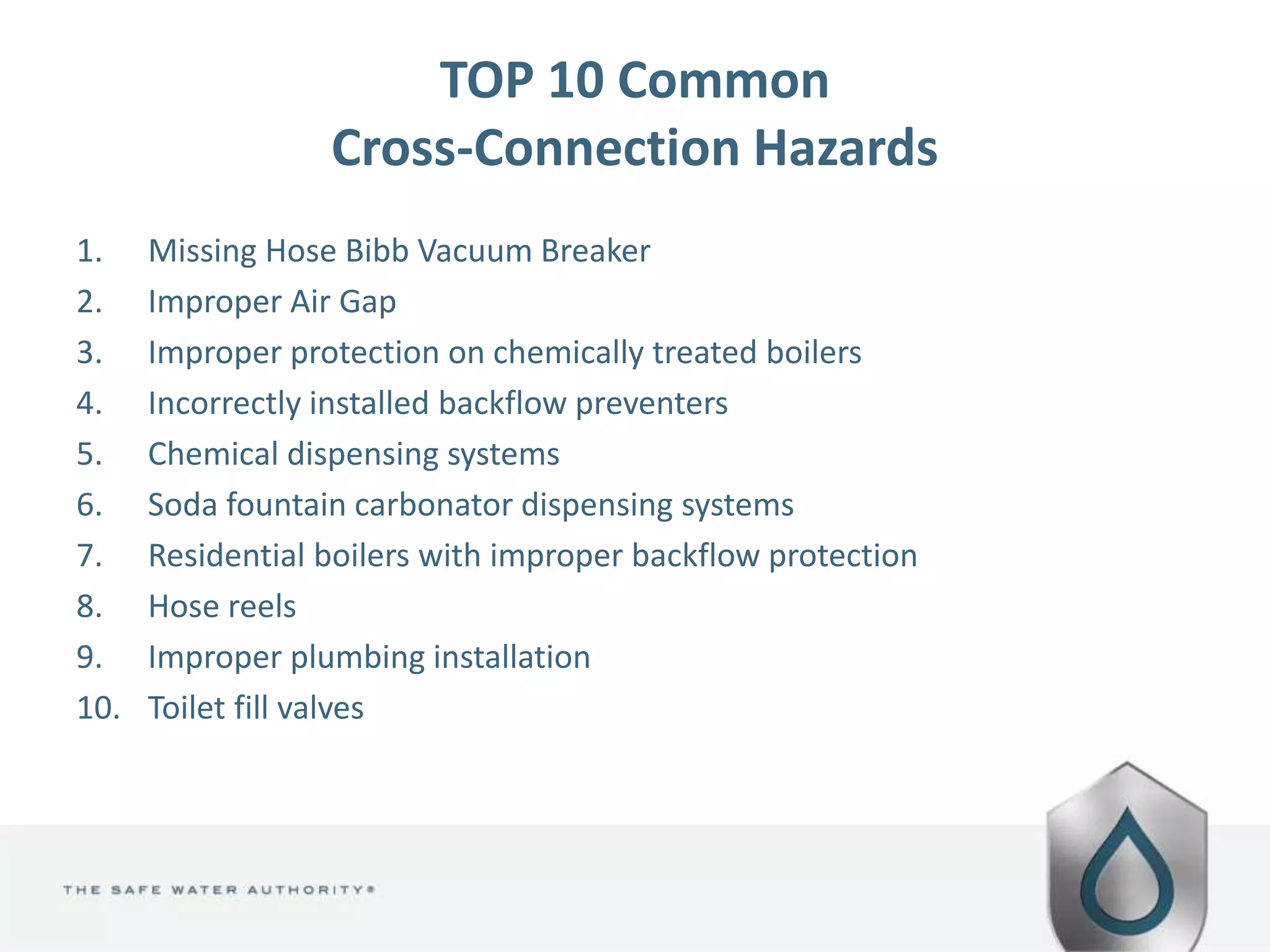 TOP 10 Common
Cross-Connection Hazards

1. Missing Hose Bibb Vacuum Breaker
2. Improper Air Gap
3. Improper protection on chemically treated boilers
4. Incorrectly installed backflow preventers
5. Chemical dispensing systems
6. Soda fountain carbonator dispensing systems
7. Residential boilers with improper backflow protection
8. Hose reels
9. Improper plumbing installation
10. Toilet fill valves

THE SAFE WATER AUTHORITY®